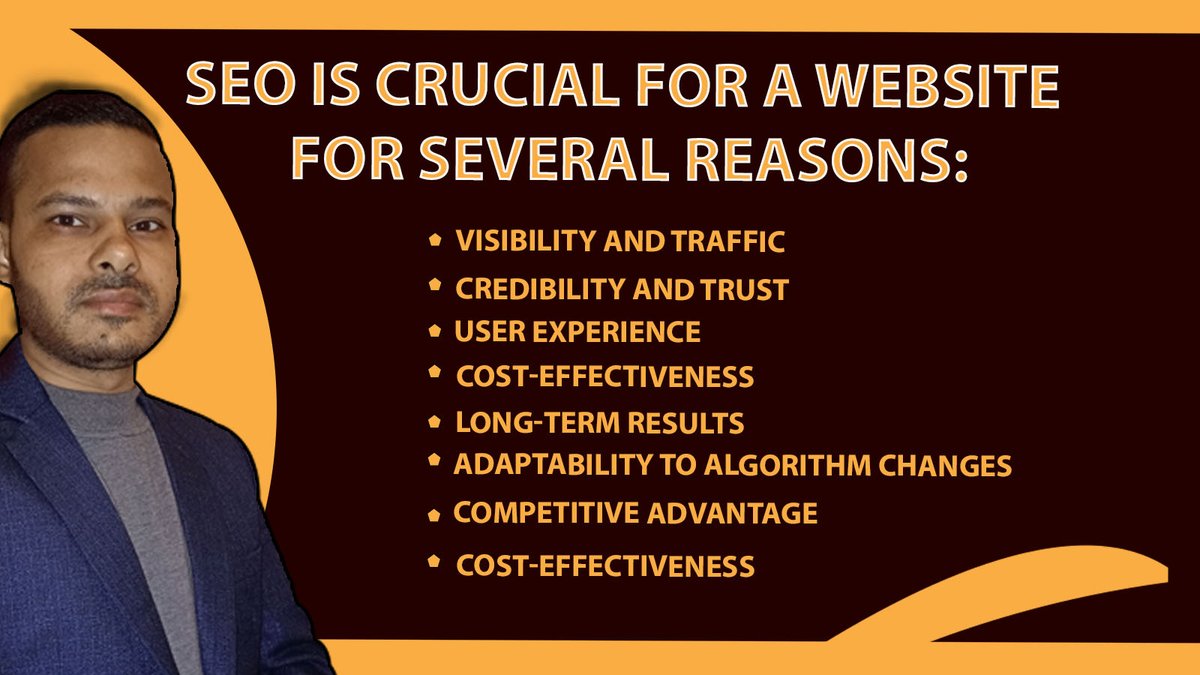 SEO IS CRUCIAL FOR A WEBSITE FOR SEVERAL REASONS:

- VISIBILITY AND TRAFFIC
- CREDIBILITY AND TRUST
- USER EXPERIENCE
- COST-EFFECTIVENESS
- LONG-TERM RESULTS
- ADAPTABILITY TO ALGORITHM CHANGES
- COMPETITIVE ADVANTAGE
- COST-EFFECTIVENESS